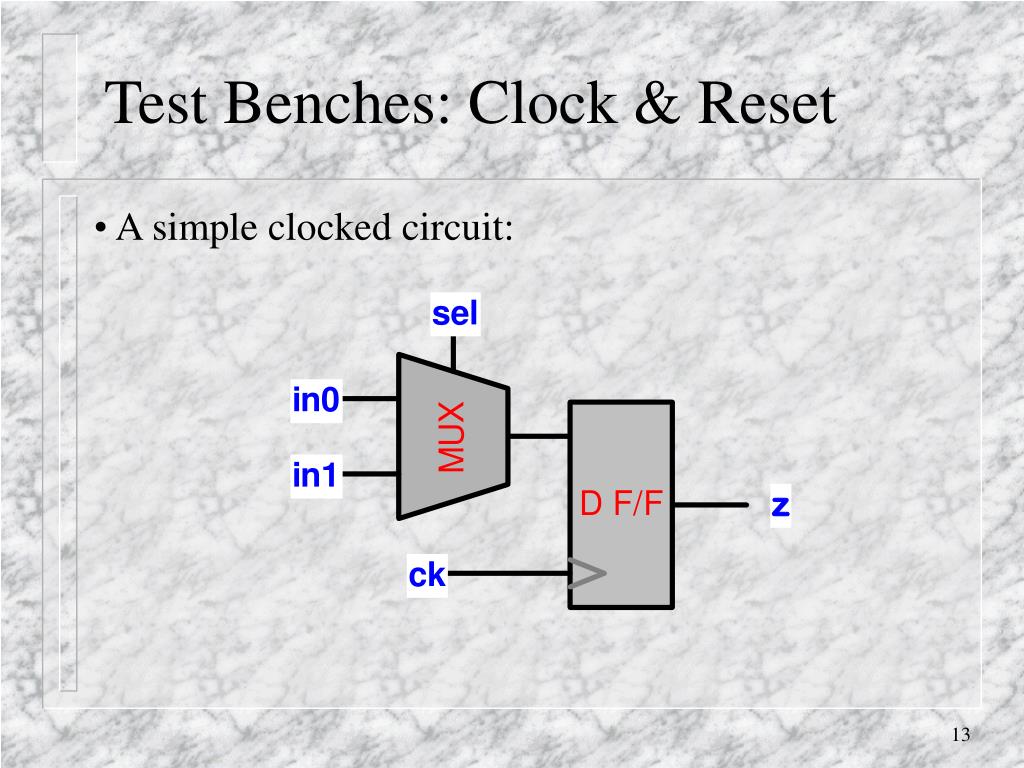 Test Benches: Clock & Reset

• A simple clocked circuit:

sel

in0

in1

MUX

D F/F

z

ck

13